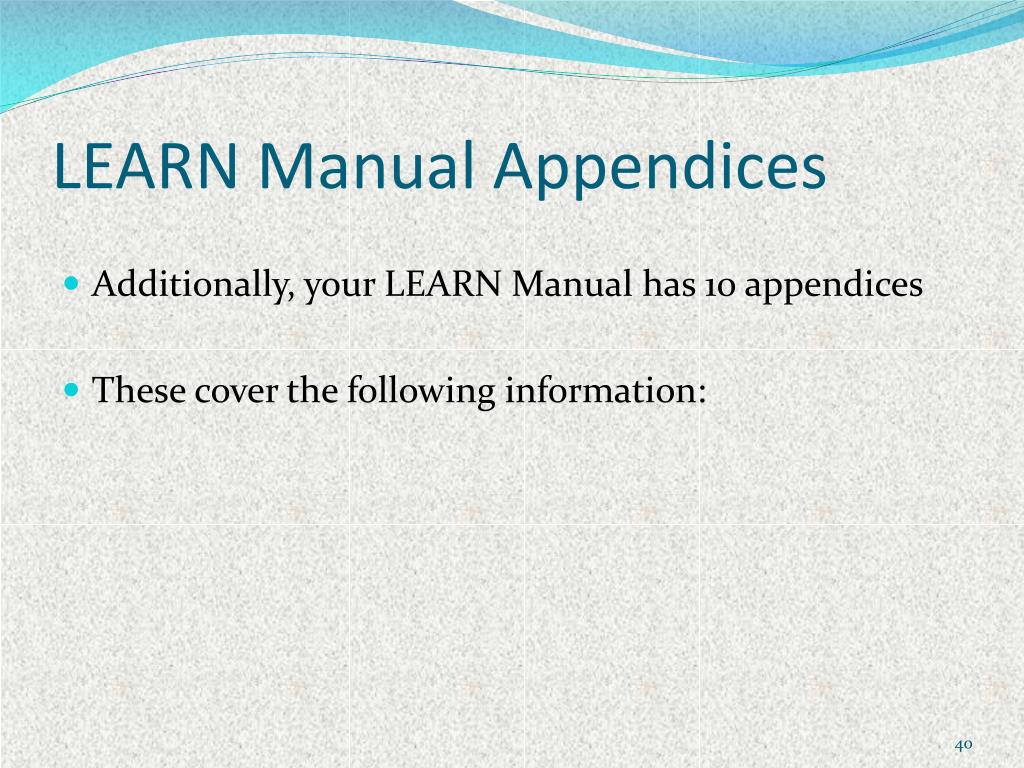 LEARN Manual Appendices

Additionally, your LEARN Manual has 10 appendices

These cover the following information:

40